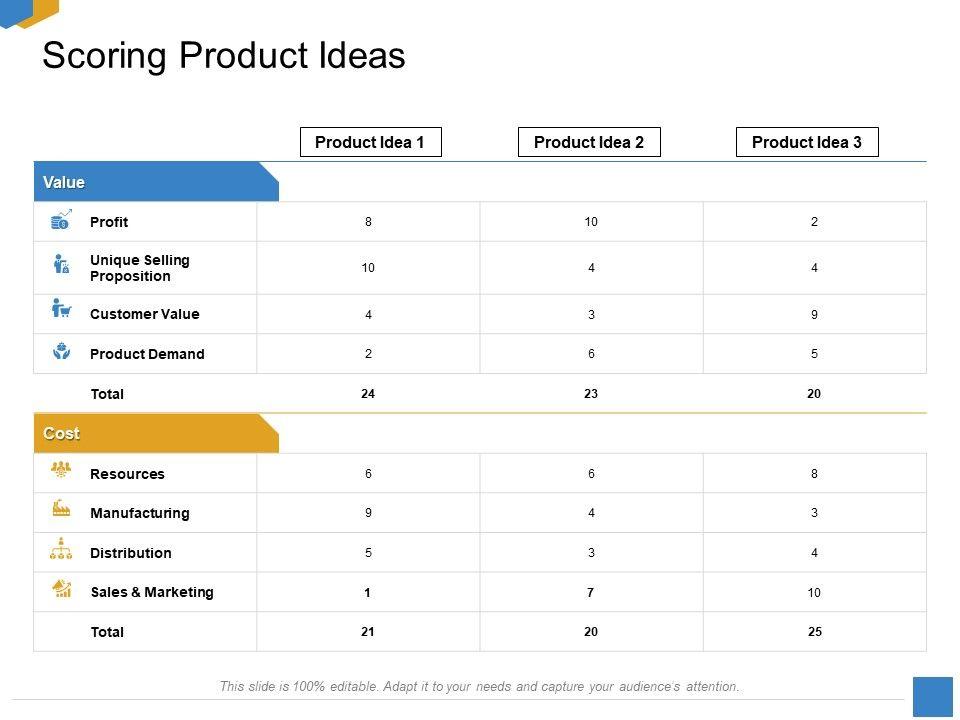 Scoring Product Ideas

| | Product Idea 1 | Product Idea 2 | Product Idea 3 |
|---|---|---|---|
| Value | | | |
| Profit | 8 | 10 | 2 |
| Unique Selling Proposition | 10 | 4 | 4 |
| Customer Value | 4 | 3 | 9 |
| Product Demand | 2 | 6 | 5 |
| Total | 24 | 23 | 20 |
| Cost | | | |
| Resources | 6 | 6 | 8 |
| Manufacturing | 9 | 4 | 3 |
| Distribution | 5 | 3 | 4 |
| Sales & Marketing | 1 | 7 | 10 |
| Total | 21 | 20 | 25 |

This slide is 100% editable. Adapt it to your needs and capture your audience's attention.